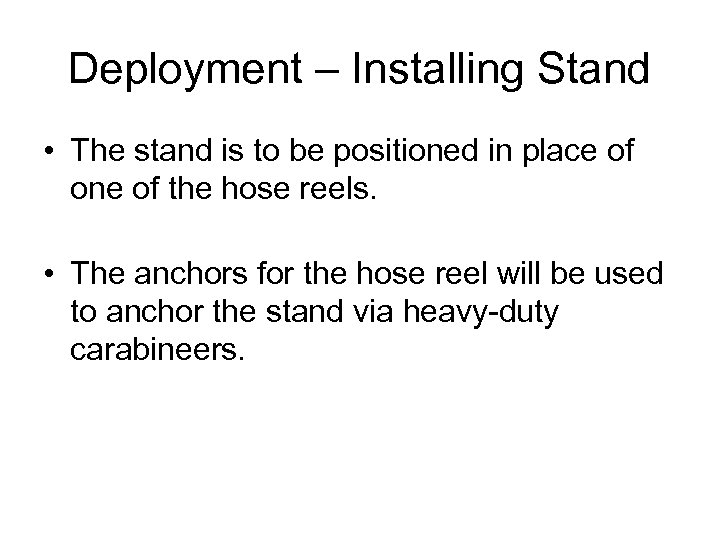 Deployment – Installing Stand

• The stand is to be positioned in place of one of the hose reels.

• The anchors for the hose reel will be used to anchor the stand via heavy-duty carabineers.